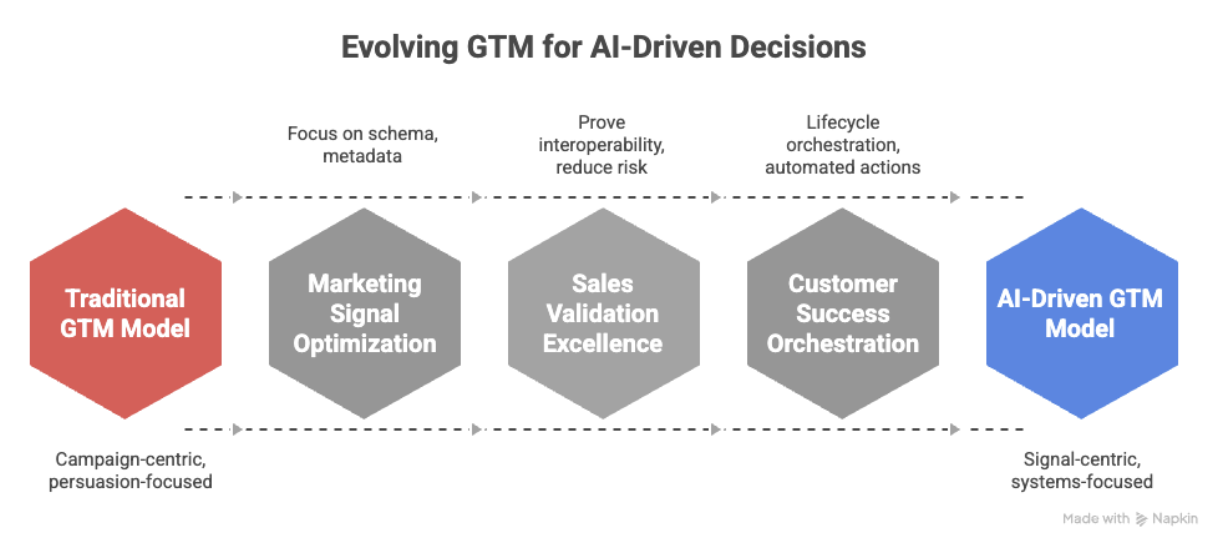 Evolving GTM for AI-Driven Decisions

Focus on schema, metadata

Prove interoperability, reduce risk

Lifecycle orchestration, automated actions

Traditional GTM Model

Marketing Signal Optimization

Sales Validation Excellence

Customer Success Orchestration

AI-Driven GTM Model

Campaign-centric, persuasion-focused

Signal-centric, systems-focused

Made with Napkin